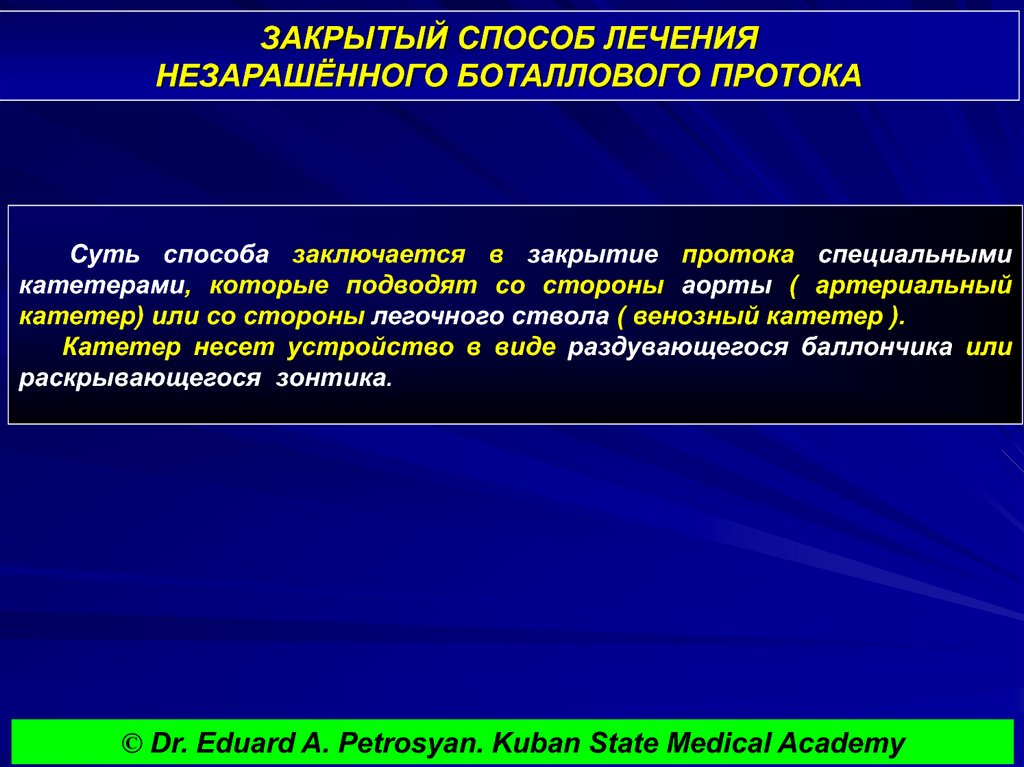 ЗАКРЫТЫЙ СПОСОБ ЛЕЧЕНИЯ
НЕЗАРАШЁННОГО БОТАЛЛОВОГО ПРОТОКА

Суть способа заключается в закрытие протока специальными катетерами, которые подводят со стороны аорты ( артериальный катетер) или со стороны легочного ствола ( венозный катетер ).

Катетер несет устройство в виде раздувающегося баллончика или раскрывающегося зонтика.

© Dr. Eduard A. Petrosyan. Kuban State Medical Academy